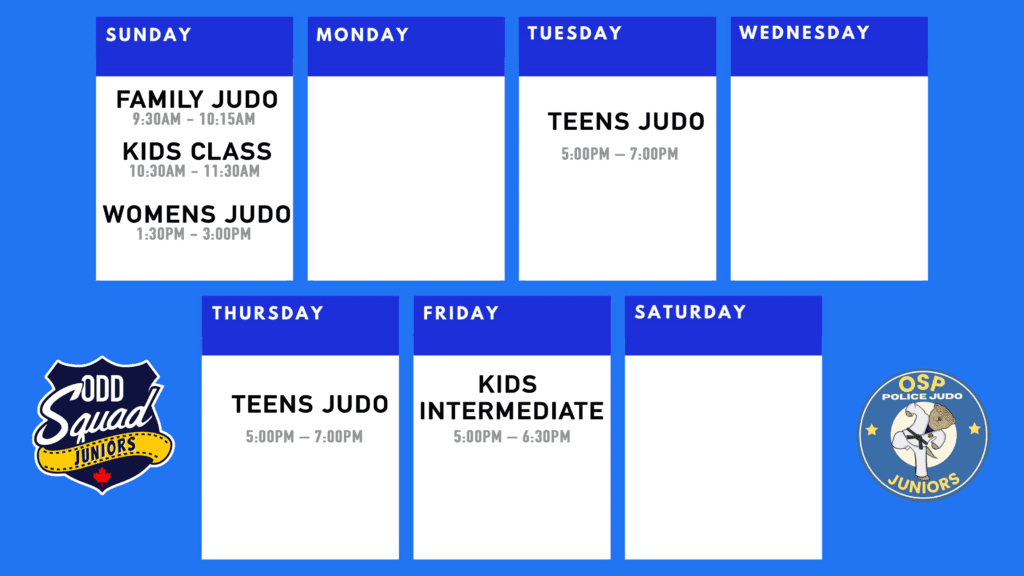 SUNDAY

FAMILY JUDO
9:30AM - 10:15AM

KIDS CLASS
10:30AM - 11:30AM

WOMENS JUDO
1:30PM - 3:00PM

MONDAY

TUESDAY

TEENS JUDO
5:00PM — 7:00PM

WEDNESDAY

THURSDAY

TEENS JUDO
5:00PM — 7:00PM

FRIDAY

KIDS INTERMEDIATE
5:00PM — 6:30PM

SATURDAY

ODD Squad JUNIORS

OSP POLICE JUDO JUNIORS